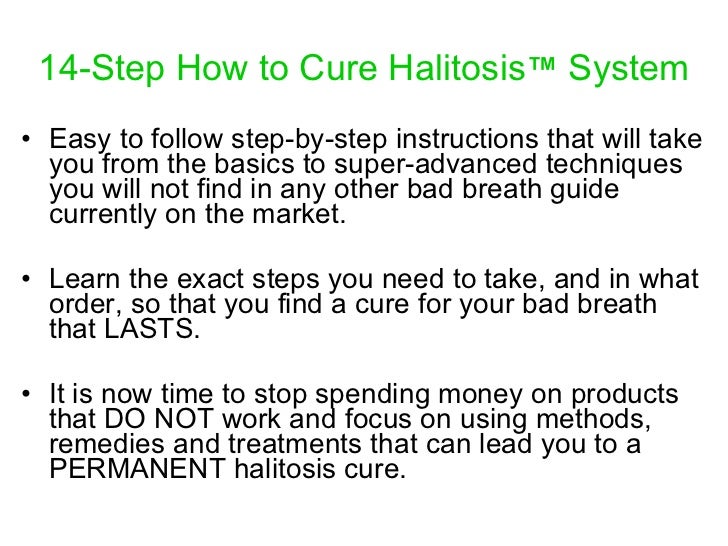 14-Step How to Cure Halitosis™ System

• Easy to follow step-by-step instructions that will take you from the basics to super-advanced techniques you will not find in any other bad breath guide currently on the market.

• Learn the exact steps you need to take, and in what order, so that you find a cure for your bad breath that LASTS.

• It is now time to stop spending money on products that DO NOT work and focus on using methods, remedies and treatments that can lead you to a PERMANENT halitosis cure.